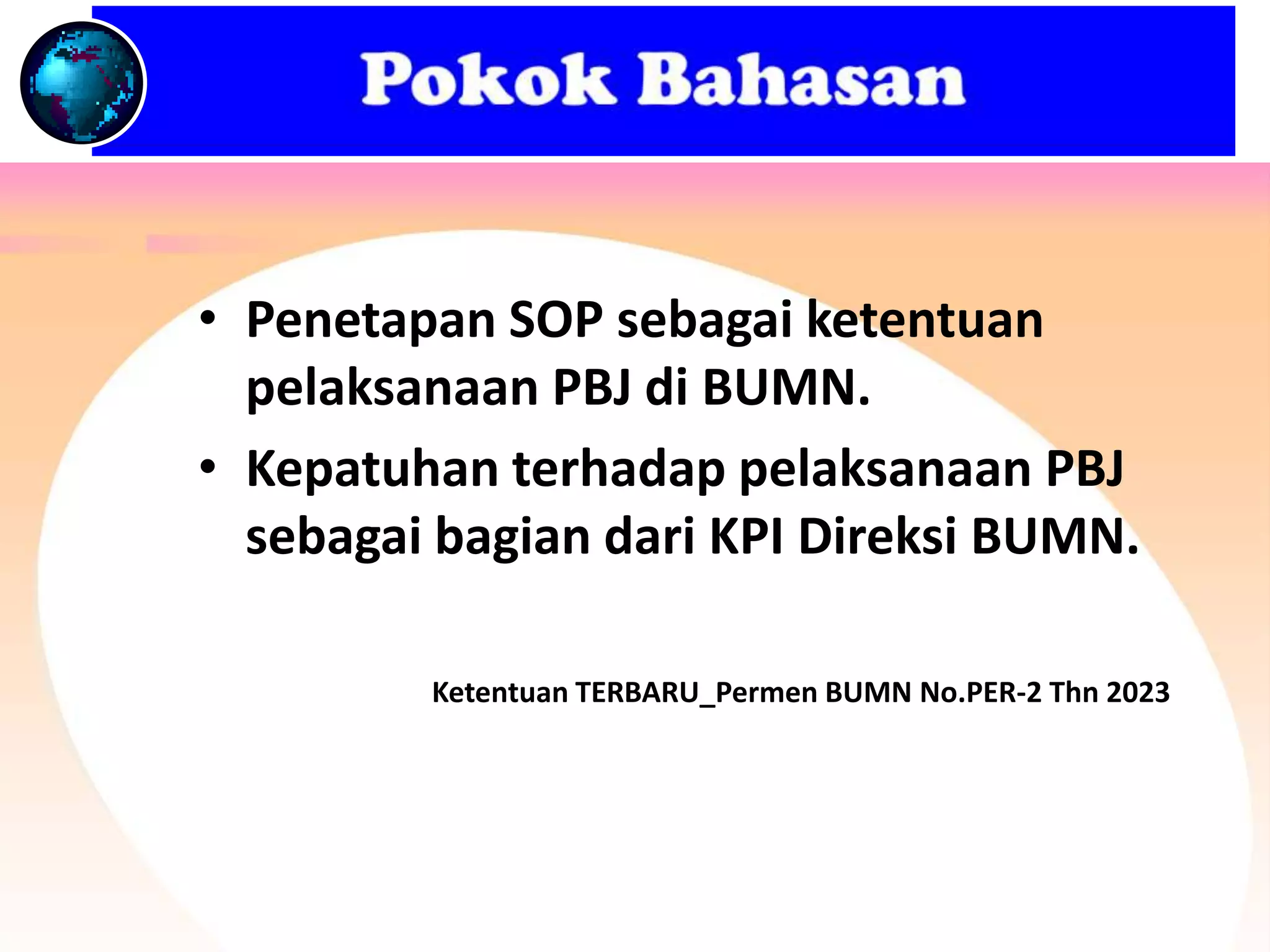 Pokok Bahasan

• Penetapan SOP sebagai ketentuan pelaksanaan PBJ di BUMN.

• Kepatuhan terhadap pelaksanaan PBJ sebagai bagian dari KPI Direksi BUMN.

Ketentuan TERBARU_Permen BUMN No.PER-2 Thn 2023